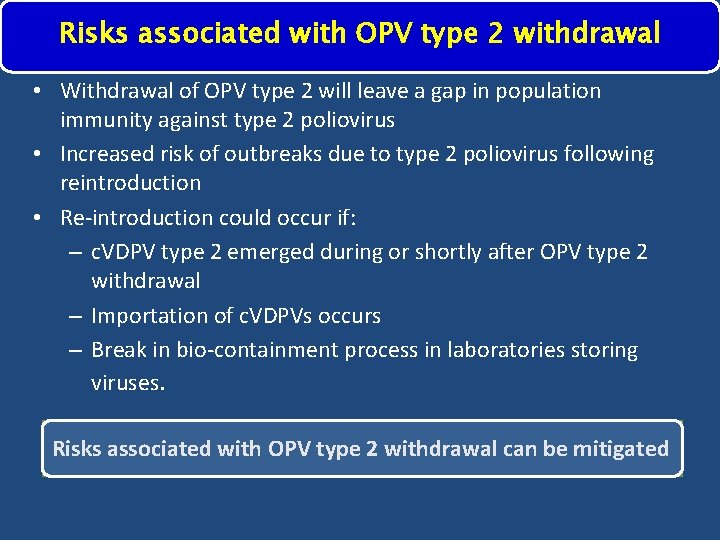 Risks associated with OPV type 2 withdrawal

• Withdrawal of OPV type 2 will leave a gap in population immunity against type 2 poliovirus
• Increased risk of outbreaks due to type 2 poliovirus following reintroduction
• Re-introduction could occur if:
– cVDPV type 2 emerged during or shortly after OPV type 2 withdrawal
– Importation of cVDPVs occurs
– Break in bio-containment process in laboratories storing viruses.

Risks associated with OPV type 2 withdrawal can be mitigated